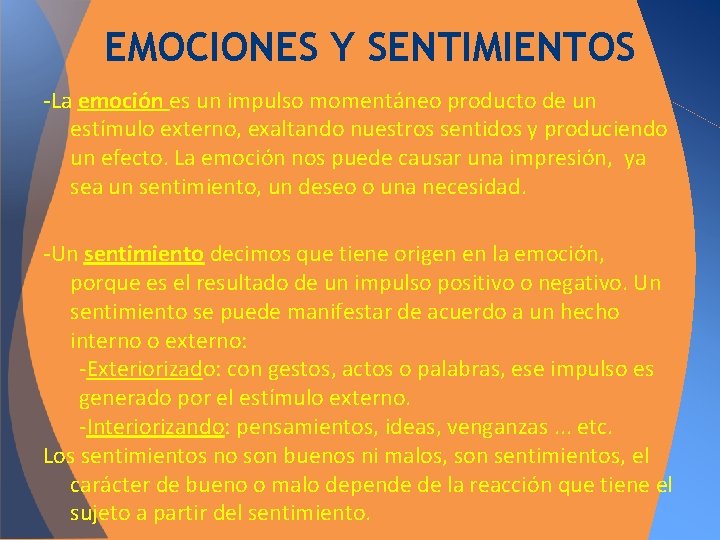 EMOCIONES Y SENTIMIENTOS

-La emoción es un impulso momentáneo producto de un estímulo externo, exaltando nuestros sentidos y produciendo un efecto. La emoción nos puede causar una impresión, ya sea un sentimiento, un deseo o una necesidad.

-Un sentimiento decimos que tiene origen en la emoción, porque es el resultado de un impulso positivo o negativo. Un sentimiento se puede manifestar de acuerdo a un hecho interno o externo:

-Exteriorizado: con gestos, actos o palabras, ese impulso es generado por el estímulo externo.

-Interiorizando: pensamientos, ideas, venganzas ... etc.

Los sentimientos no son buenos ni malos, son sentimientos, el carácter de bueno o malo depende de la reacción que tiene el sujeto a partir del sentimiento.